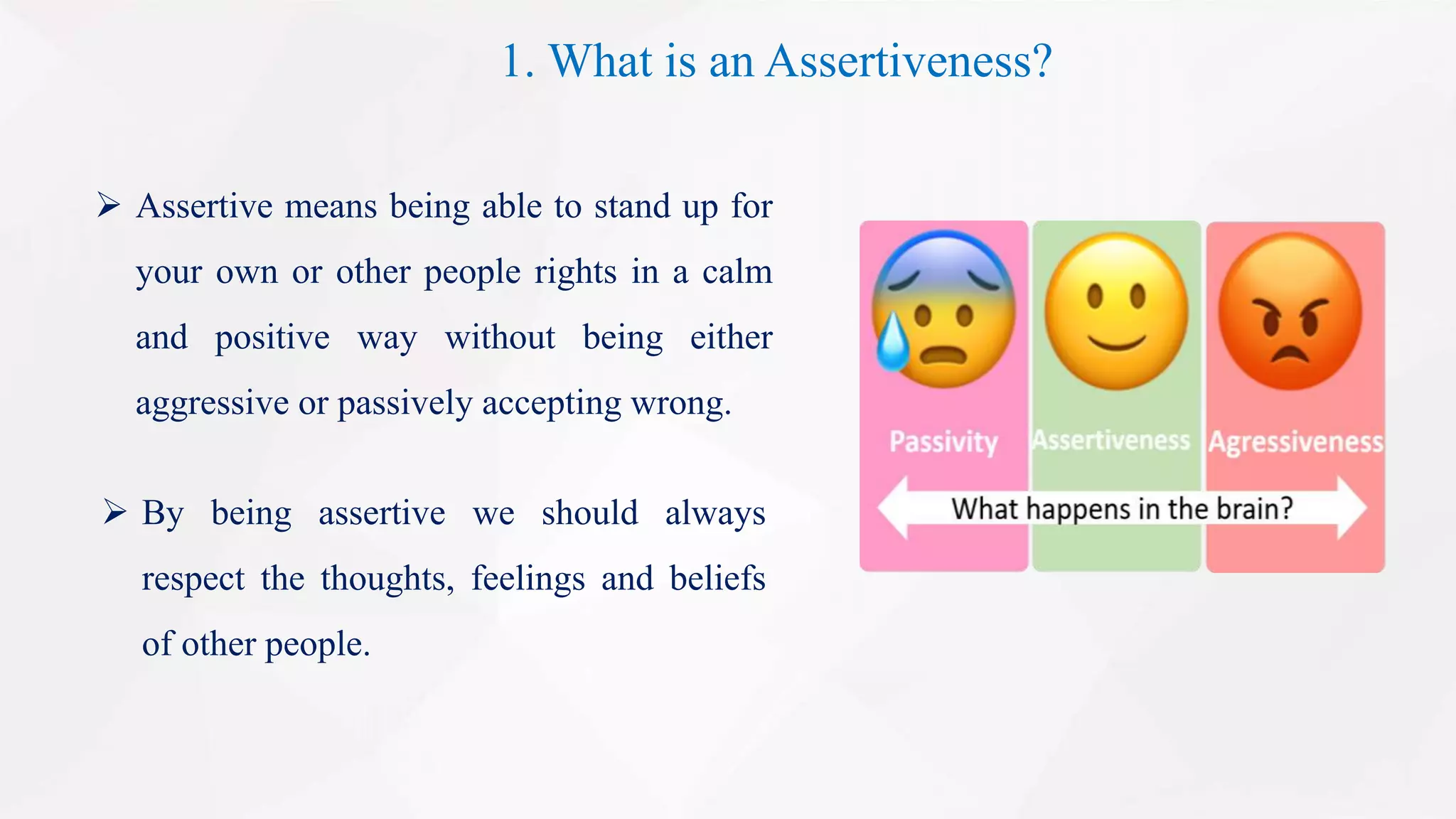 1. What is an Assertiveness?

➢ Assertive means being able to stand up for your own or other people rights in a calm and positive way without being either aggressive or passively accepting wrong.

➢ By being assertive we should always respect the thoughts, feelings and beliefs of other people.

Passivity
Assertiveness
Agressiveness
What happens in the brain?